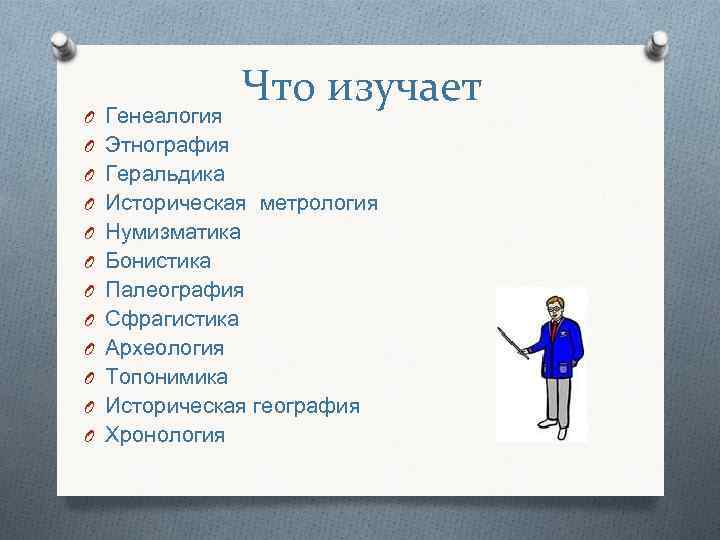 Что изучает

Генеалогия
Этнография
Геральдика
Историческая метрология
Нумизматика
Бонистика
Палеография
Сфрагистика
Археология
Топонимика
Историческая география
Хронология